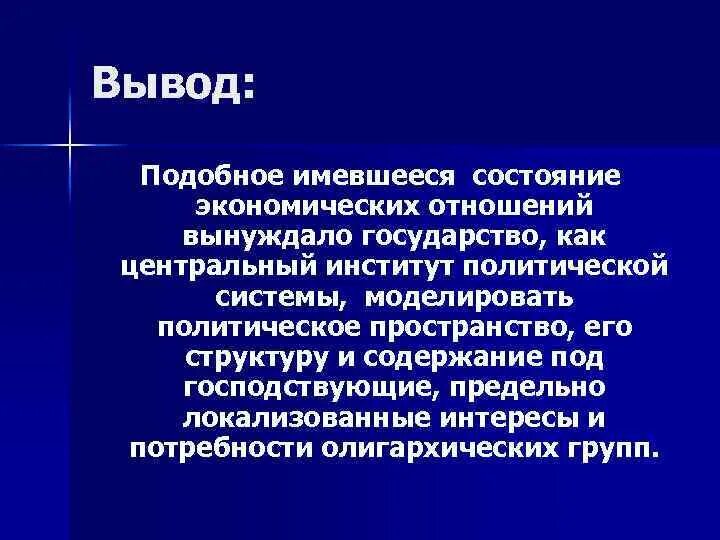 Вывод:

Подобное имевшееся состояние экономических отношений вынуждало государство, как центральный институт политической системы, моделировать политическое пространство, его структуру и содержание под господствующие, предельно локализованные интересы и потребности олигархических групп.